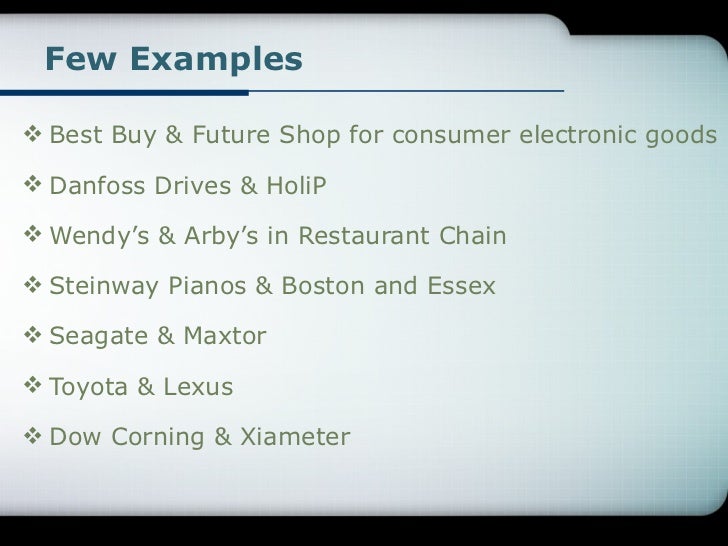 Few Examples

❖ Best Buy & Future Shop for consumer electronic goods

❖ Danfoss Drives & HoliP

❖ Wendy’s & Arby’s in Restaurant Chain

❖ Steinway Pianos & Boston and Essex

❖ Seagate & Maxtor

❖ Toyota & Lexus

❖ Dow Corning & Xiameter